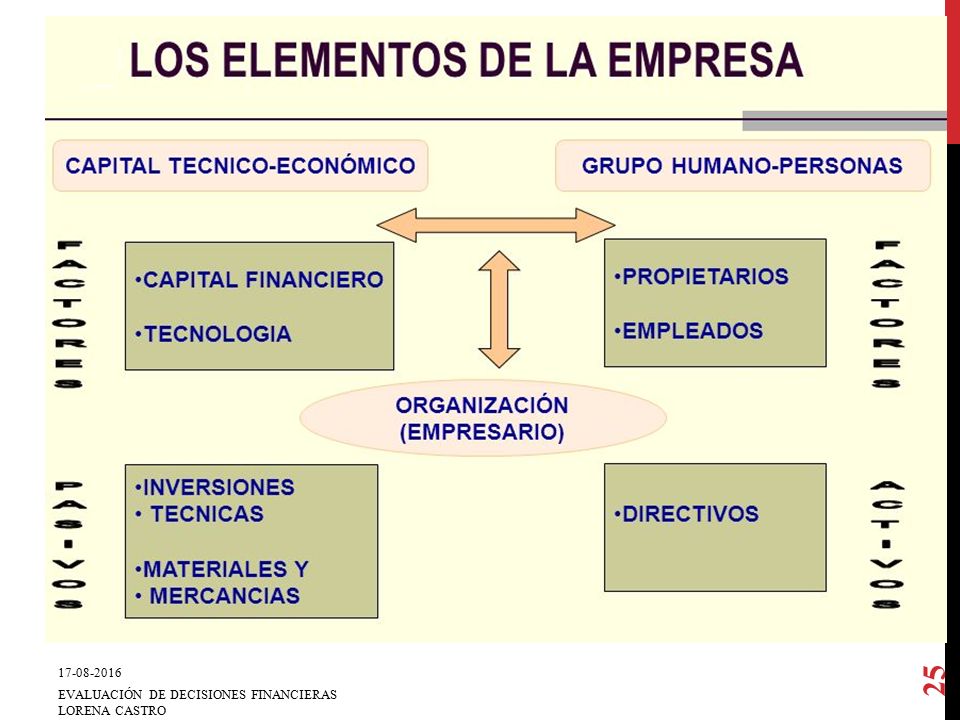 LOS ELEMENTOS DE LA EMPRESA

CAPITAL TECNICO-ECONÓMICO

GRUPO HUMANO-PERSONAS

FACTORES

•CAPITAL FINANCIERO

•TECNOLOGIA

•PROPIETARIOS

•EMPLEADOS

FACTORES

ORGANIZACIÓN (EMPRESARIO)

PASIVOS

•INVERSIONES
• TECNICAS

•MATERIALES Y
• MERCANCIAS

•DIRECTIVOS

ACTIVOS

17-08-2016

EVALUACIÓN DE DECISIONES FINANCIERAS
LORENA CASTRO

25